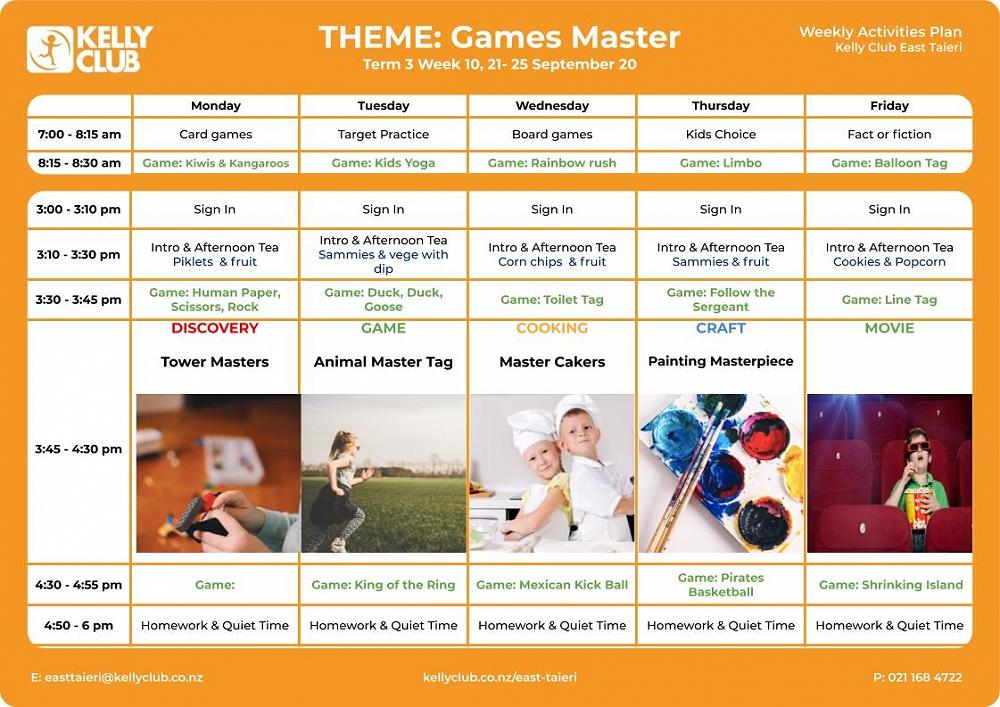 KELLY CLUB

THEME: Games Master
Term 3 Week 10, 21- 25 September 20

Weekly Activities Plan
Kelly Club East Taieri

| | Monday | Tuesday | Wednesday | Thursday | Friday |
|---|---|---|---|---|---|
| 7:00 - 8:15 am | Card games | Target Practice | Board games | Kids Choice | Fact or fiction |
| 8:15 - 8:30 am | Game: Kiwis & Kangaroos | Game: Kids Yoga | Game: Rainbow rush | Game: Limbo | Game: Balloon Tag |

| | | | | | |
|---|---|---|---|---|---|
| 3:00 - 3:10 pm | Sign In | Sign In | Sign In | Sign In | Sign In |
| 3:10 - 3:30 pm | Intro & Afternoon Tea Piklets & fruit | Intro & Afternoon Tea Sammies & vege with dip | Intro & Afternoon Tea Corn chips & fruit | Intro & Afternoon Tea Sammies & fruit | Intro & Afternoon Tea Cookies & Popcorn |
| 3:30 - 3:45 pm | Game: Human Paper, Scissors, Rock | Game: Duck, Duck, Goose | Game: Toilet Tag | Game: Follow the Sergeant | Game: Line Tag |
| 3:45 - 4:30 pm | DISCOVERY Tower Masters | GAME Animal Master Tag | COOKING Master Cakers | CRAFT Painting Masterpiece | MOVIE |
| 4:30 - 4:55 pm | Game: | Game: King of the Ring | Game: Mexican Kick Ball | Game: Pirates Basketball | Game: Shrinking Island |
| 4:50 - 6 pm | Homework & Quiet Time | Homework & Quiet Time | Homework & Quiet Time | Homework & Quiet Time | Homework & Quiet Time |

E: easttaieri@kellyclub.co.nz
kellyclub.co.nz/east-taieri
P: 021 168 4722